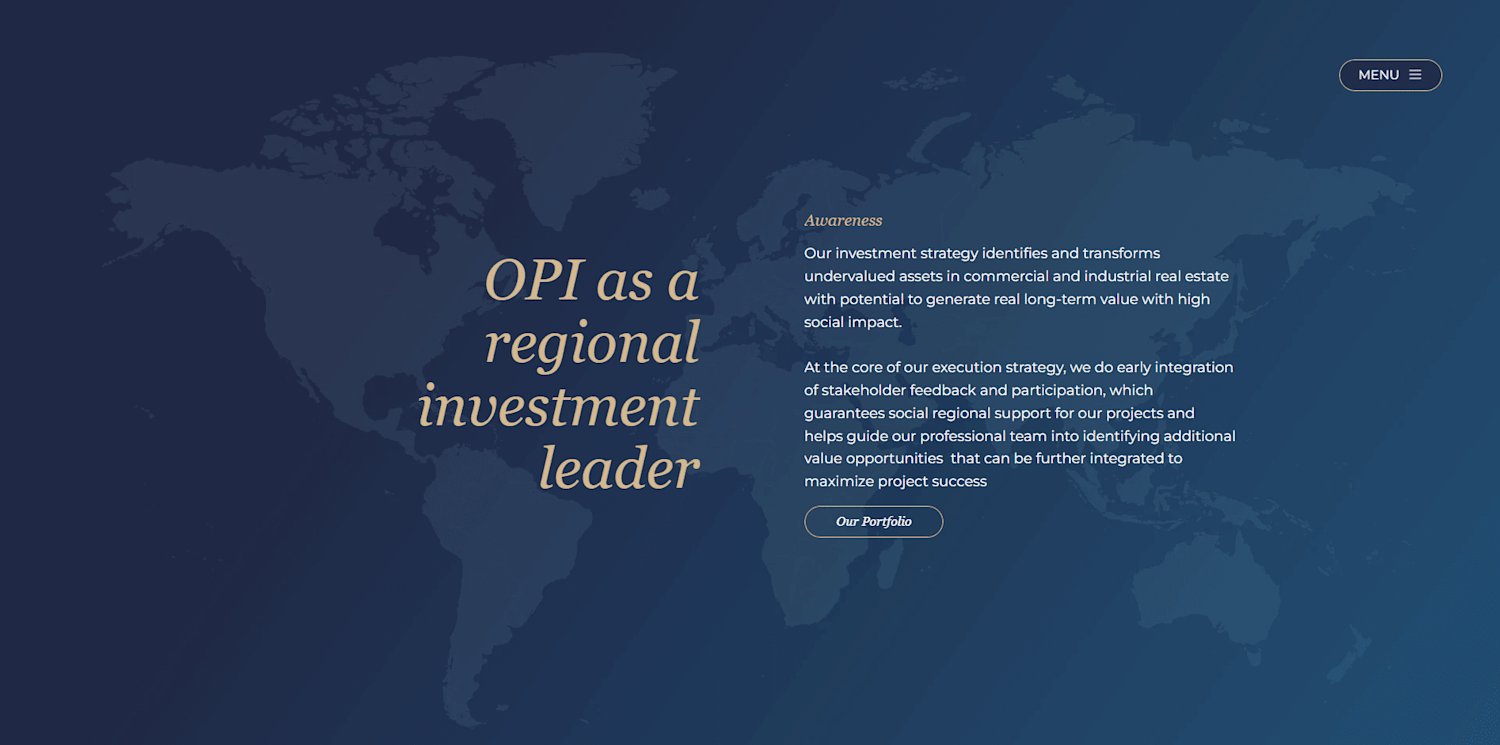 MENU

OPI as a regional investment leader

Awareness

Our investment strategy identifies and transforms undervalued assets in commercial and industrial real estate with potential to generate real long-term value with high social impact.

At the core of our execution strategy, we do early integration of stakeholder feedback and participation, which guarantees social regional support for our projects and helps guide our professional team into identifying additional value opportunities that can be further integrated to maximize project success

Our Portfolio